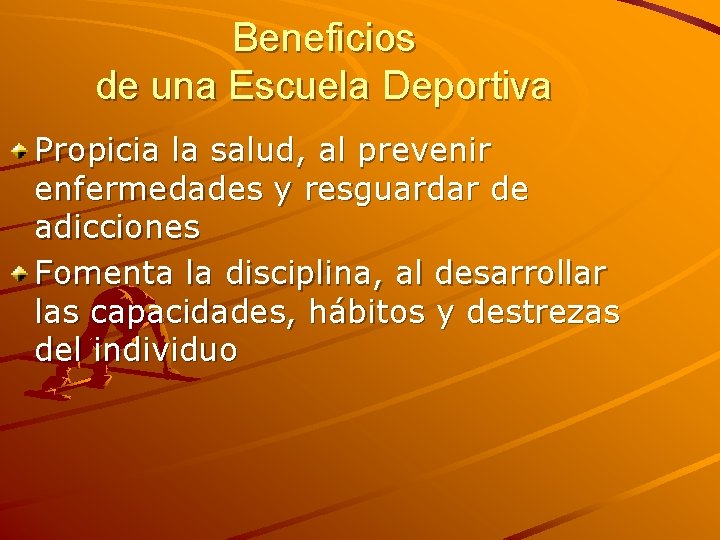 Beneficios
de una Escuela Deportiva

Propicia la salud, al prevenir enfermedades y resguardar de adicciones

Fomenta la disciplina, al desarrollar las capacidades, hábitos y destrezas del individuo